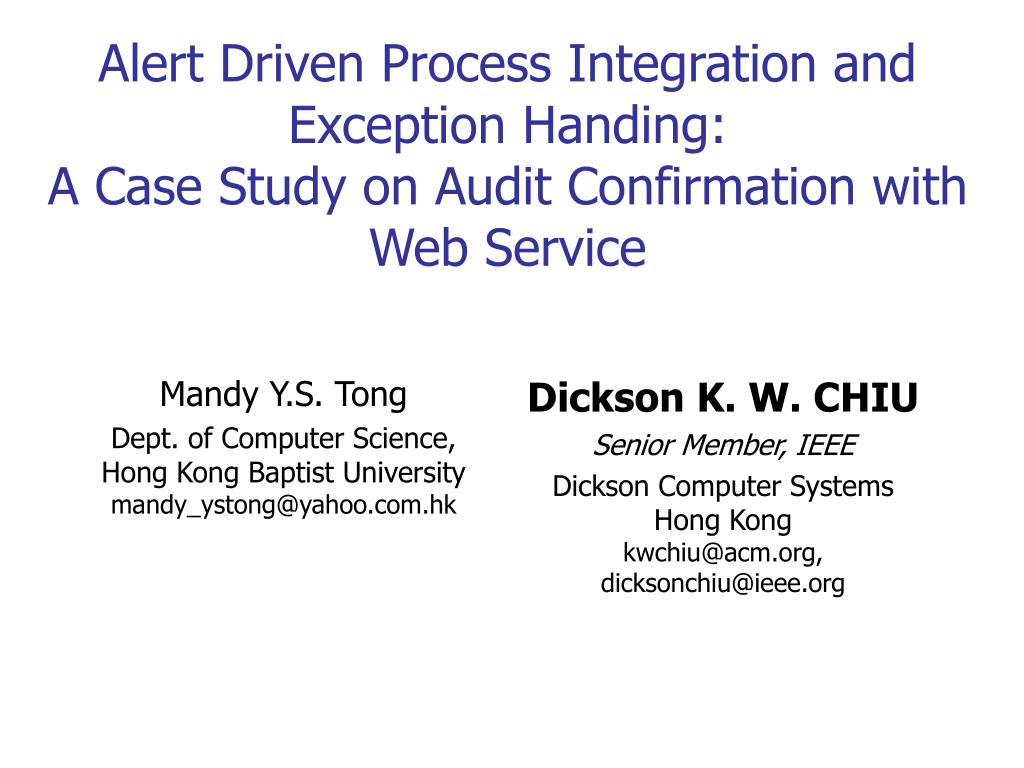 Alert Driven Process Integration and Exception Handing:
A Case Study on Audit Confirmation with Web Service

Mandy Y.S. Tong
Dept. of Computer Science,
Hong Kong Baptist University
mandy_ystong@yahoo.com.hk

Dickson K. W. CHIU
Senior Member, IEEE
Dickson Computer Systems
Hong Kong
kwchiu@acm.org,
dicksonchiu@ieee.org